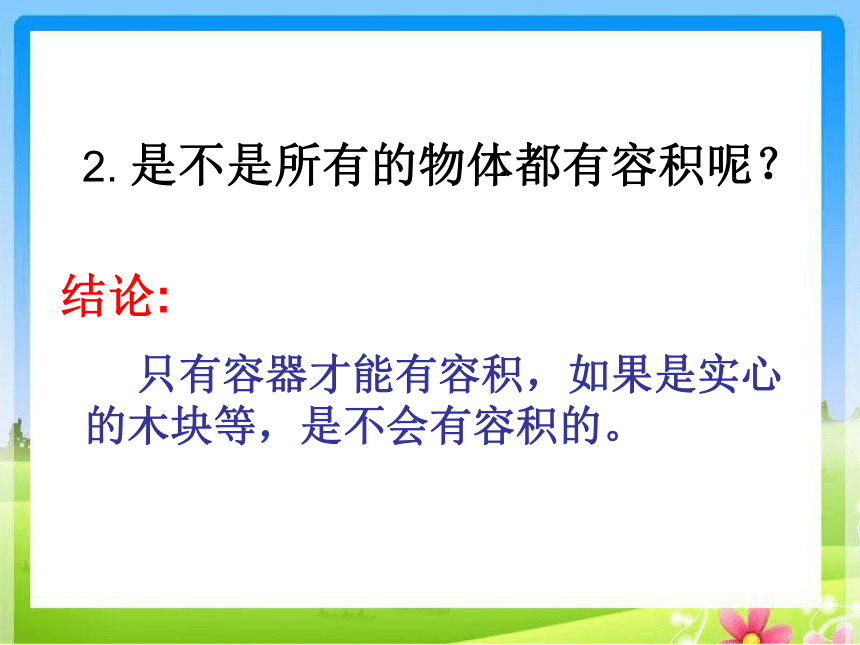 2. 是不是所有的物体都有容积呢？

结论:

只有容器才能有容积，如果是实心的木块等，是不会有容积的。